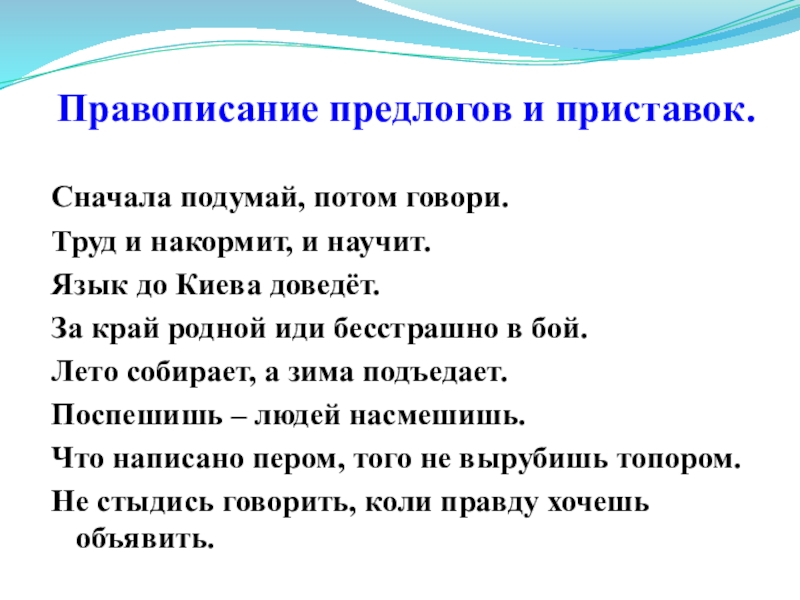 Правописание предлогов и приставок.

Сначала подумай, потом говори.

Труд и накормит, и научит.

Язык до Киева доведёт.

За край родной иди бесстрашно в бой.

Лето собирает, а зима подъедает.

Поспешишь – людей насмешишь.

Что написано пером, того не вырубишь топором.

Не стыдись говорить, коли правду хочешь объявить.